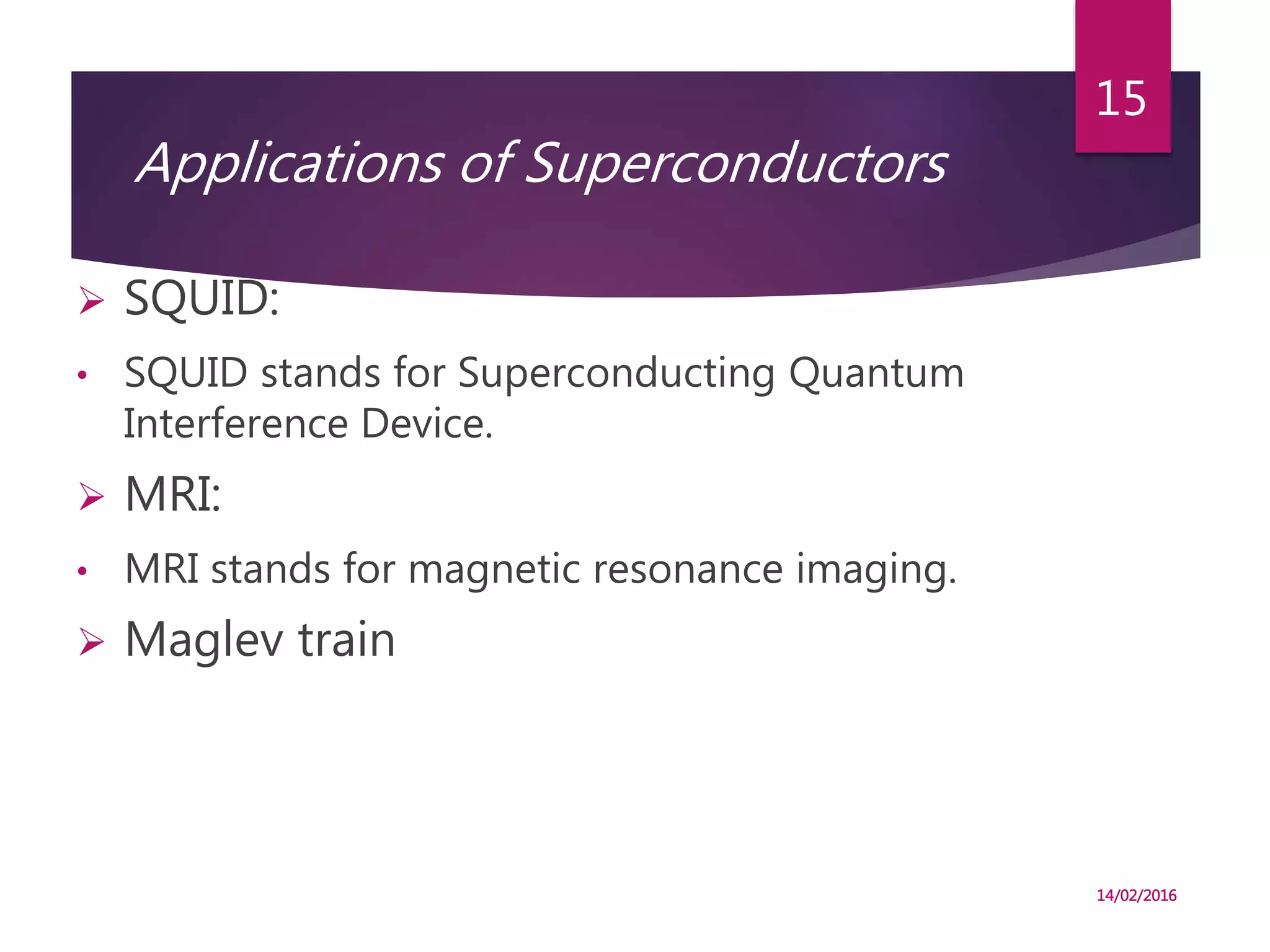 15

Applications of Superconductors

➢ SQUID:

• SQUID stands for Superconducting Quantum Interference Device.

➢ MRI:

• MRI stands for magnetic resonance imaging.

➢ Maglev train

14/02/2016